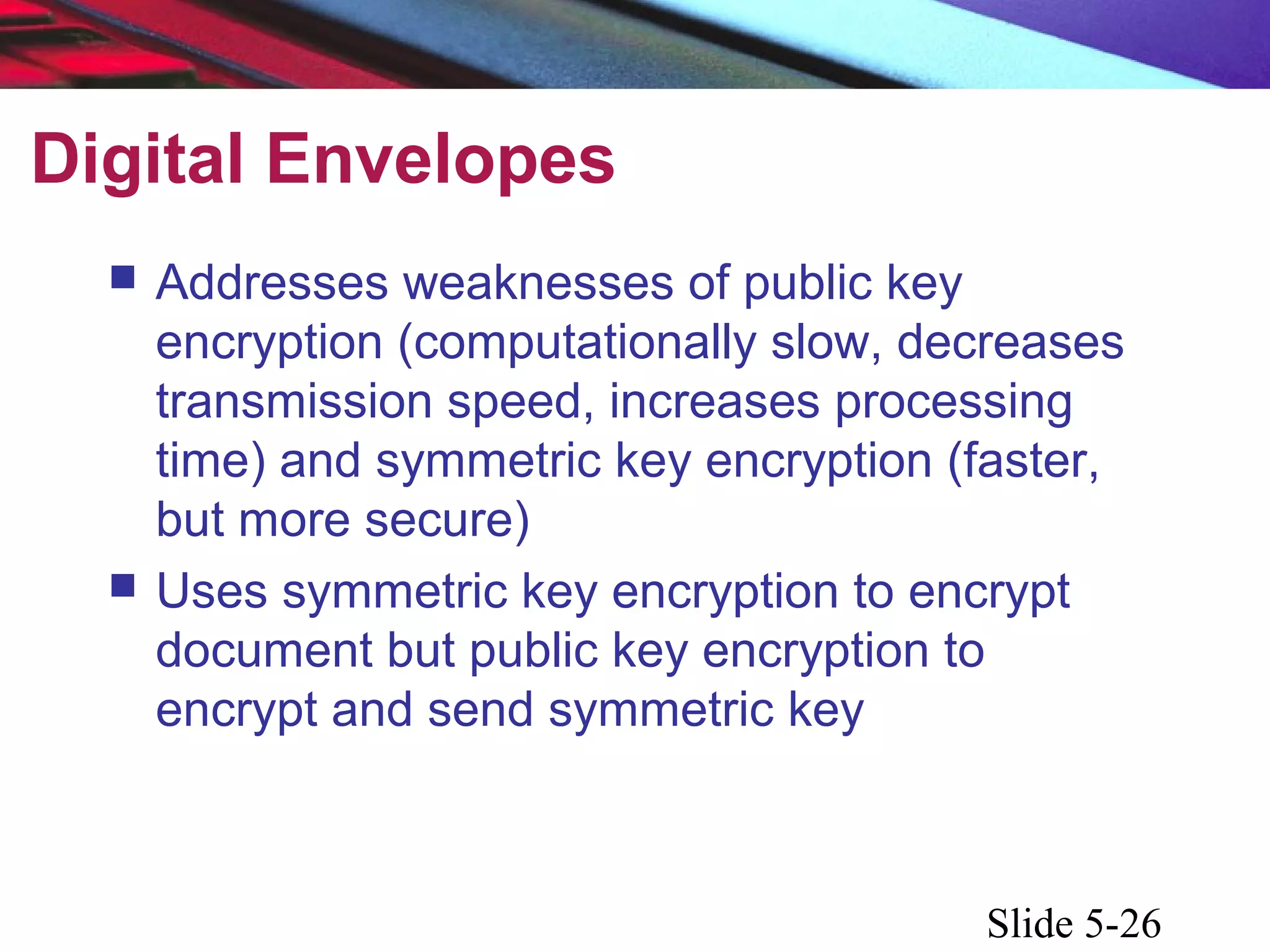 Digital Envelopes

■ Addresses weaknesses of public key encryption (computationally slow, decreases transmission speed, increases processing time) and symmetric key encryption (faster, but more secure)

■ Uses symmetric key encryption to encrypt document but public key encryption to encrypt and send symmetric key

Slide 5-26